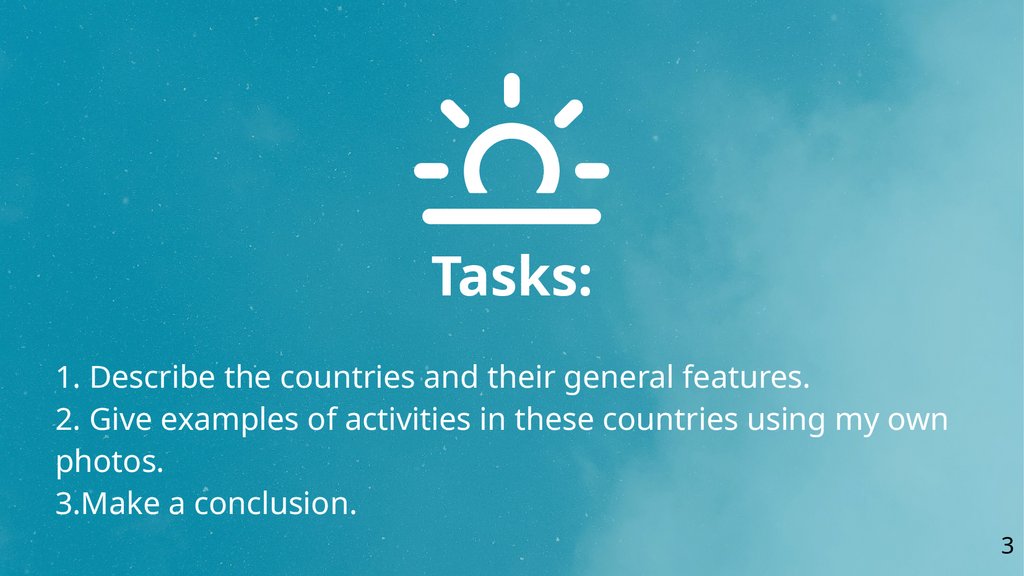 Tasks:

1. Describe the countries and their general features.
2. Give examples of activities in these countries using my own photos.
3.Make a conclusion.

3